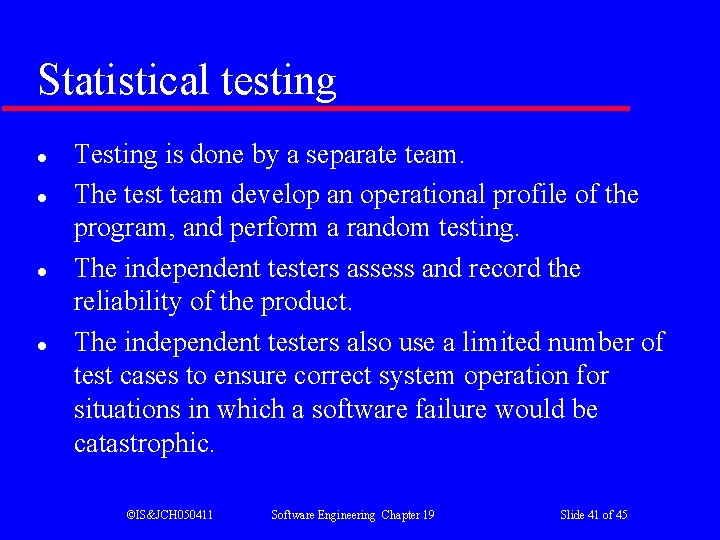 Statistical testing

- Testing is done by a separate team.
- The test team develop an operational profile of the program, and perform a random testing.
- The independent testers assess and record the reliability of the product.
- The independent testers also use a limited number of test cases to ensure correct system operation for situations in which a software failure would be catastrophic.

©IS&JCH050411 Software Engineering Chapter 19 Slide 41 of 45